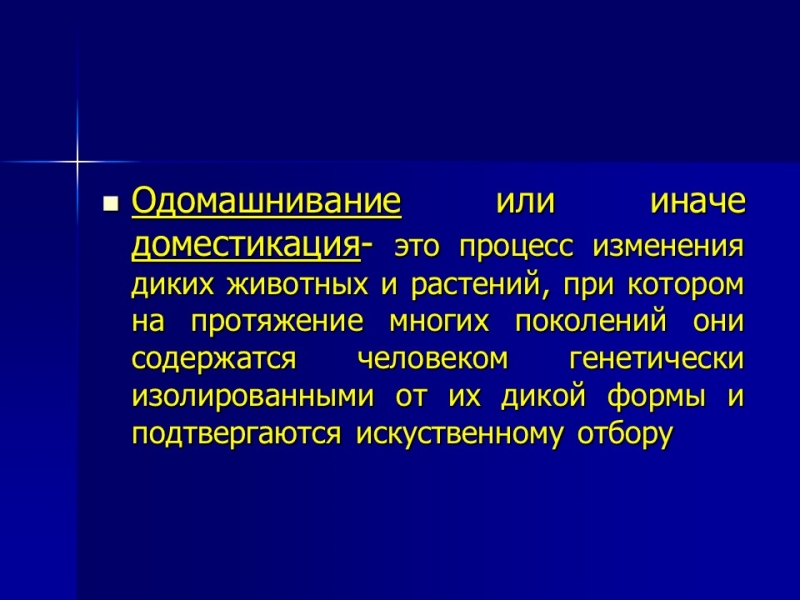 Одомашнивание или иначе доместикация- это процесс изменения диких животных и растений, при котором на протяжение многих поколений они содержатся человеком генетически изолированными от их дикой формы и подтвергаются искуственному отбору